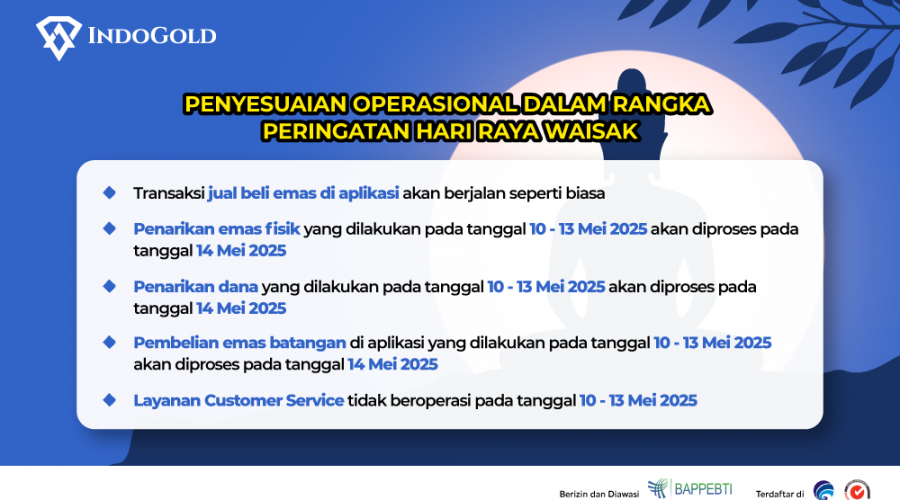 INDOGOLD

PENYESUAIAN OPERASIONAL DALAM RANGKA PERINGATAN HARI RAYA WAISAK

Transaksi jual beli emas di aplikasi akan berjalan seperti biasa

Penarikan emas fisik yang dilakukan pada tanggal 10 - 13 Mei 2025 akan diproses pada tanggal 14 Mei 2025

Penarikan dana yang dilakukan pada tanggal 10 - 13 Mei 2025 akan diproses pada tanggal 14 Mei 2025

Pembelian emas batangan di aplikasi yang dilakukan pada tanggal 10 - 13 Mei 2025 akan diproses pada tanggal 14 Mei 2025

Layanan Customer Service tidak beroperasi pada tanggal 10 - 13 Mei 2025

Berizin dan Diawasi BAPPEBTI Terdaftar di